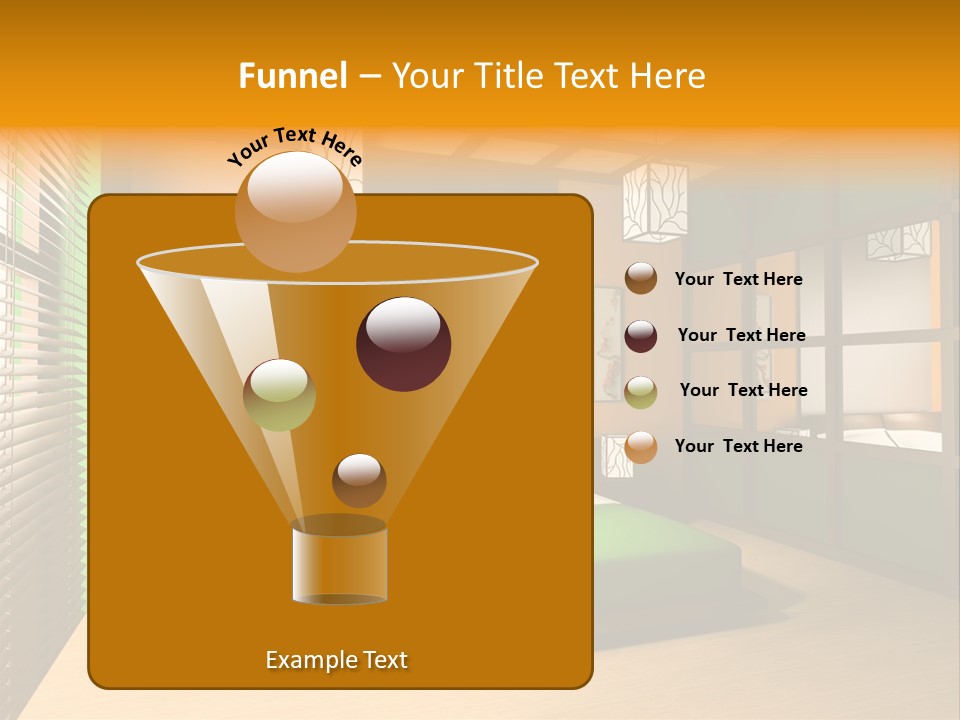 Funnel – Your Title Text Here

Your Text Here

Your Text Here

Your Text Here

Your Text Here

Your Text Here

Example Text